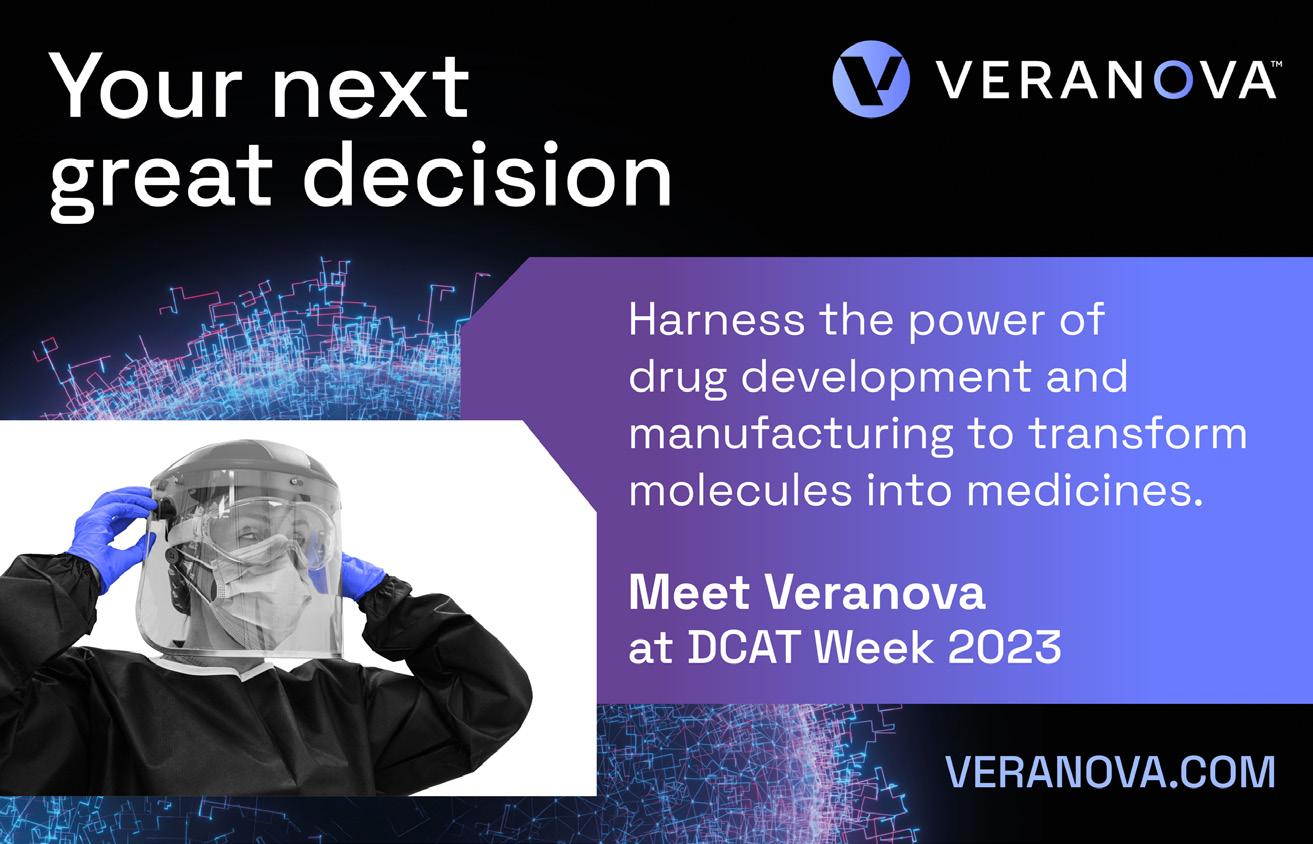 Your next great decision

VERANOVA™

Harness the power of drug development and manufacturing to transform molecules into medicines.

Meet Veranova at DCAT Week 2023

VERANOVA.COM